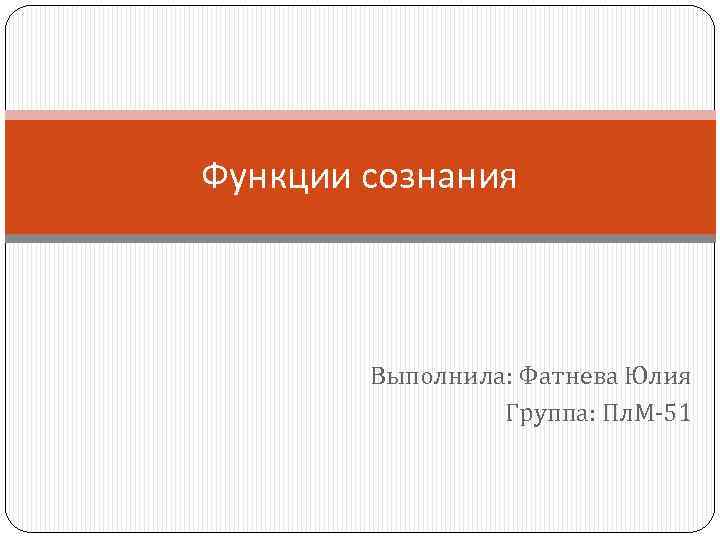 Функции сознания

Выполнила: Фатнева Юлия
Группа: ПлМ-51